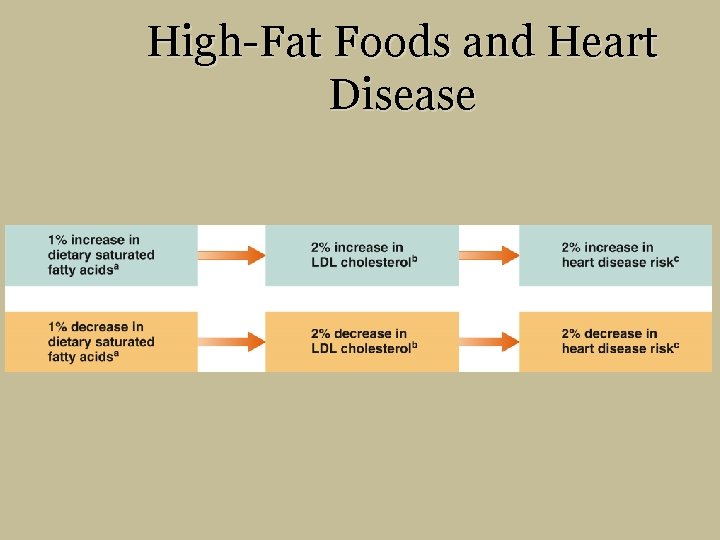 High-Fat Foods and Heart Disease

1% increase in dietary saturated fatty acids$^a$

2% increase in LDL cholesterol$^b$

2% increase in heart disease risk$^c$

1% decrease in dietary saturated fatty acids$^a$

2% decrease in LDL cholesterol$^b$

2% decrease in heart disease risk$^c$